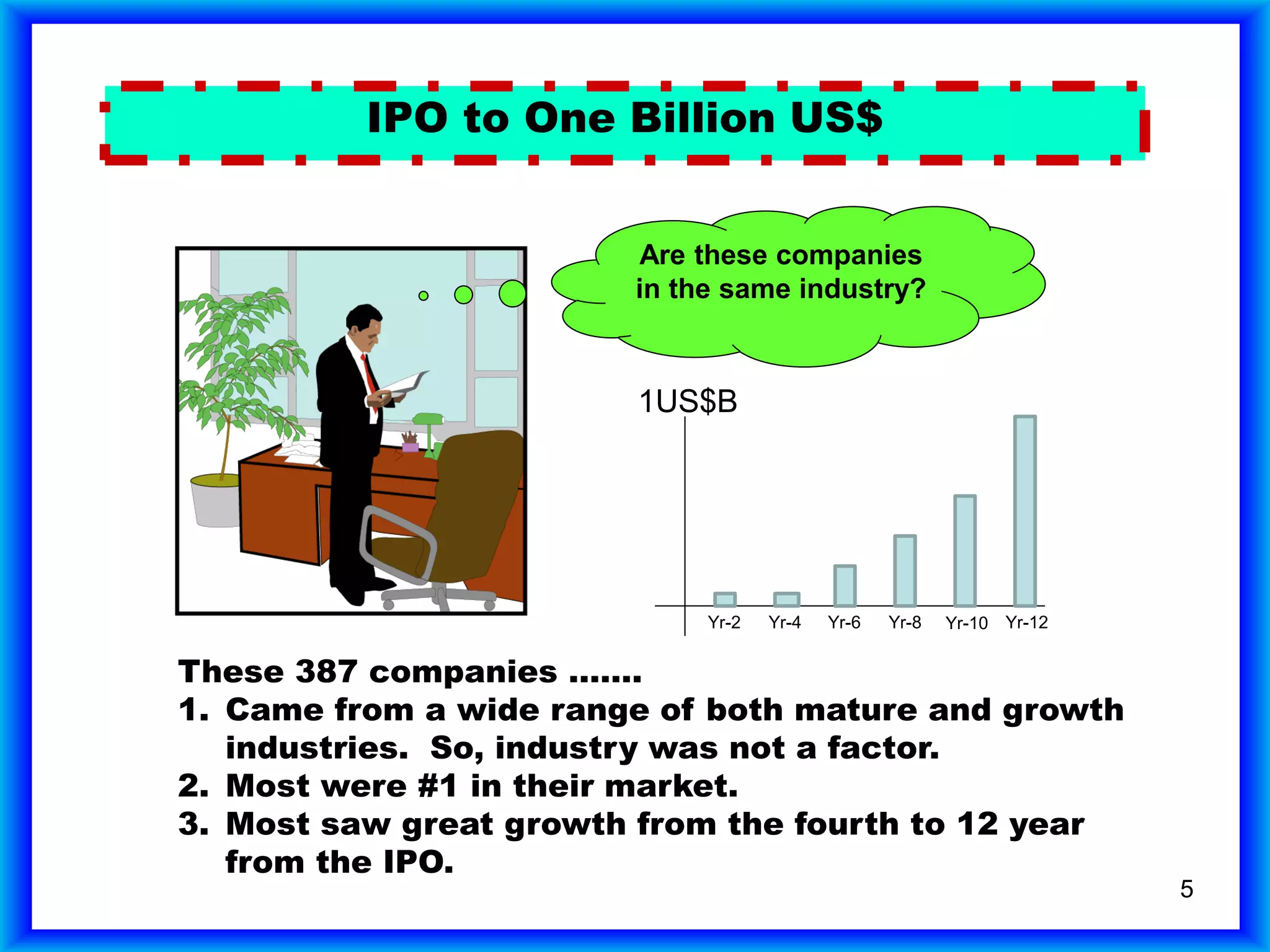 IPO to One Billion US$

Are these companies in the same industry?

1US$B

Yr-2 Yr-4 Yr-6 Yr-8 Yr-10 Yr-12

These 387 companies …….
1. Came from a wide range of both mature and growth industries. So, industry was not a factor.
2. Most were #1 in their market.
3. Most saw great growth from the fourth to 12 year from the IPO.

5